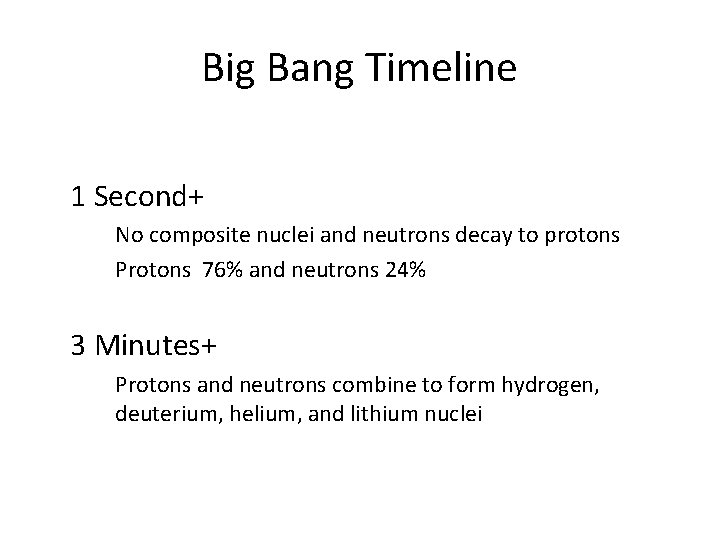 Big Bang Timeline

1 Second+

No composite nuclei and neutrons decay to protons

Protons 76% and neutrons 24%

3 Minutes+

Protons and neutrons combine to form hydrogen, deuterium, helium, and lithium nuclei